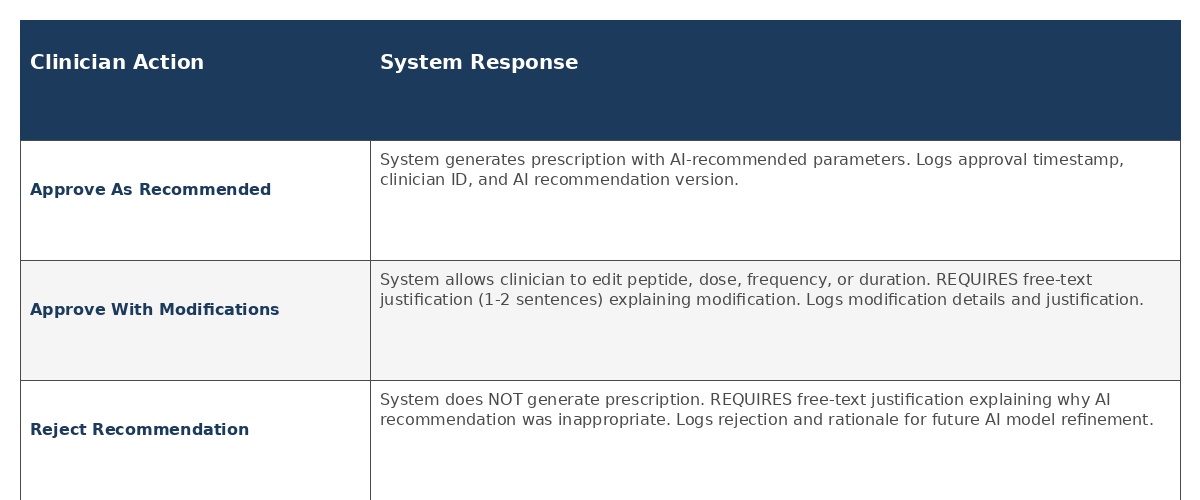 | Clinician Action | System Response |
|---|---|
| Approve As Recommended | System generates prescription with AI-recommended parameters. Logs approval timestamp, clinician ID, and AI recommendation version. |
| Approve With Modifications | System allows clinician to edit peptide, dose, frequency, or duration. REQUIRES free-text justification (1-2 sentences) explaining modification. Logs modification details and justification. |
| Reject Recommendation | System does NOT generate prescription. REQUIRES free-text justification explaining why AI recommendation was inappropriate. Logs rejection and rationale for future AI model refinement. |